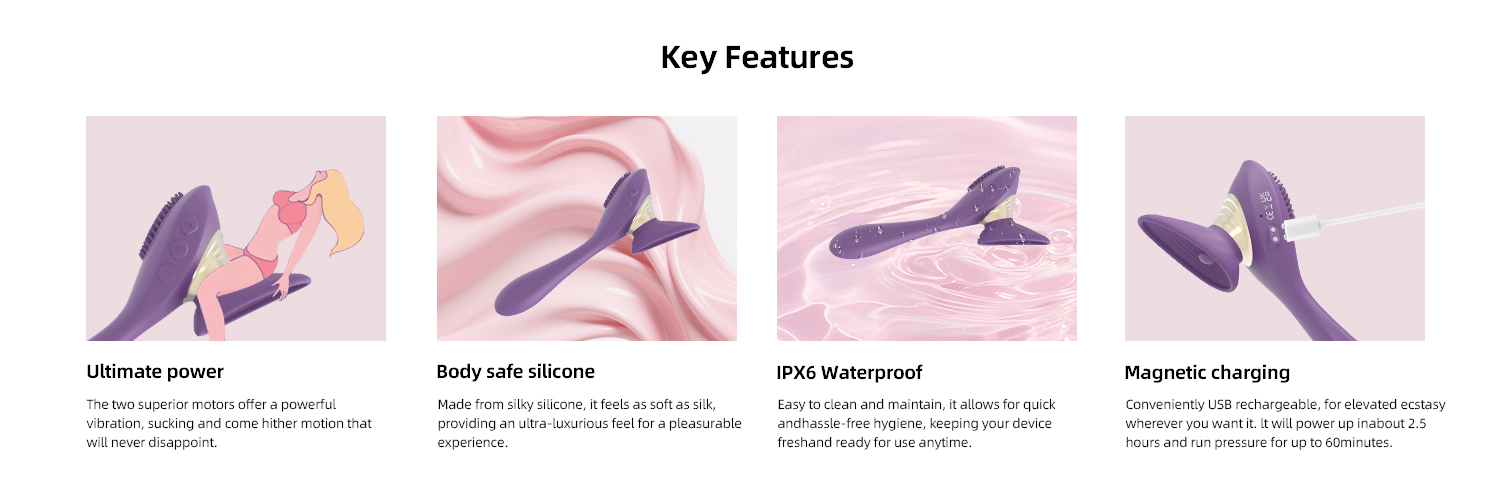 Key Features

Ultimate power

The two superior motors offer a powerful vibration, sucking and come hither motion that will never disappoint.

Body safe silicone

Made from silky silicone, it feels as soft as silk, providing an ultra-luxurious feel for a pleasurable experience.

IPX6 Waterproof

Easy to clean and maintain, it allows for quick andhassle-free hygiene, keeping your device freshand ready for use anytime.

Magnetic charging

Conveniently USB rechargeable, for elevated ecstasy wherever you want it. It will power up inabout 2.5 hours and run pressure for up to 60minutes.